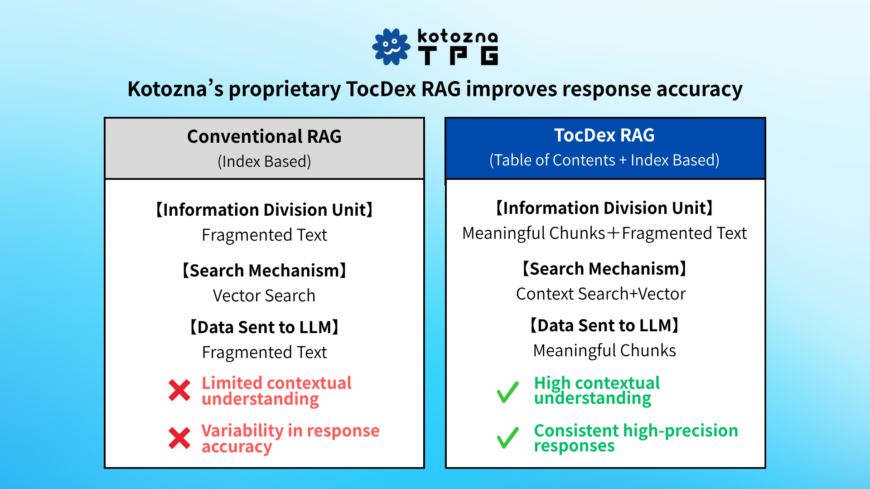 kotozna
TPG

Kotozna's proprietary TocDex RAG improves response accuracy

Conventional RAG
(Index Based)

【Information Division Unit】
Fragmented Text

【Search Mechanism】
Vector Search

【Data Sent to LLM】
Fragmented Text

Limited contextual understanding

Variability in response accuracy

TocDex RAG
(Table of Contents + Index Based)

【Information Division Unit】
Meaningful Chunks＋Fragmented Text

【Search Mechanism】
Context Search+Vector

【Data Sent to LLM】
Meaningful Chunks

High contextual understanding

Consistent high-precision responses